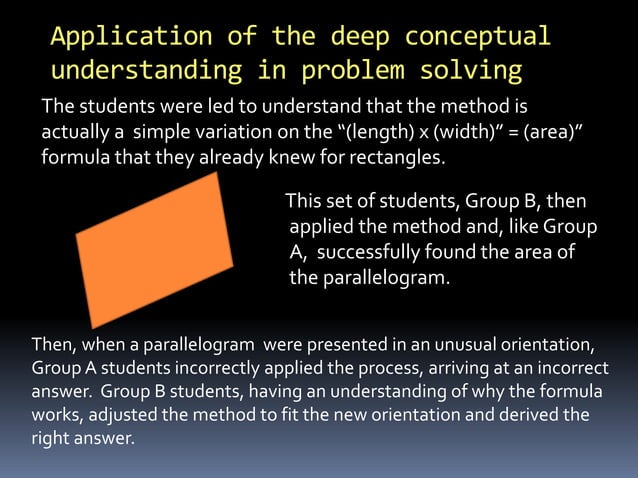 Application of the deep conceptual understanding in problem solving

The students were led to understand that the method is actually a simple variation on the "(length) x (width)" = (area)" formula that they already knew for rectangles.

This set of students, Group B, then applied the method and, like Group A, successfully found the area of the parallelogram.

Then, when a parallelogram were presented in an unusual orientation, Group A students incorrectly applied the process, arriving at an incorrect answer. Group B students, having an understanding of why the formula works, adjusted the method to fit the new orientation and derived the right answer.